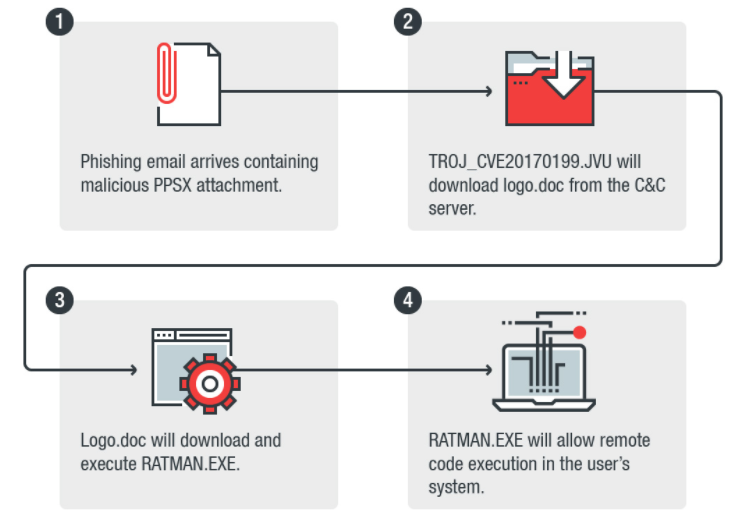 1

Phishing email arrives containing malicious PPSX attachment.

2

TROJ_CVE20170199.JVU will download logo.doc from the C&C server.

3

Logo.doc will download and execute RATMAN.EXE.

4

RATMAN.EXE will allow remote code execution in the user's system.